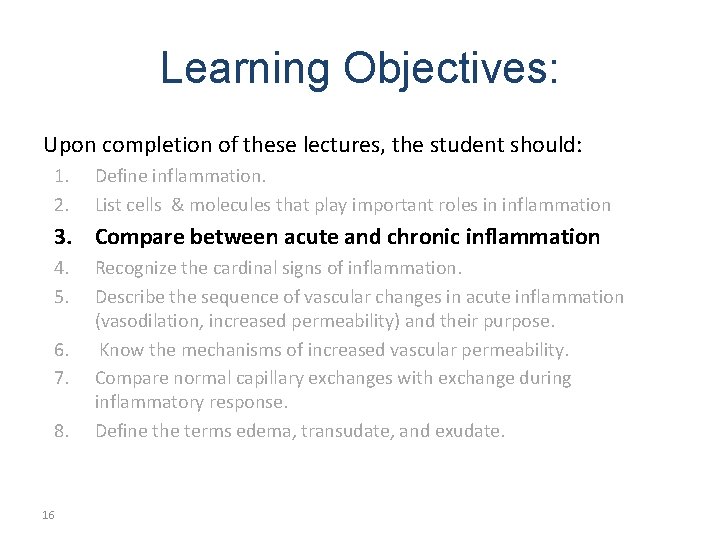 Learning Objectives:

Upon completion of these lectures, the student should:

1. Define inflammation.
2. List cells & molecules that play important roles in inflammation
3. Compare between acute and chronic inflammation
4. Recognize the cardinal signs of inflammation.
5. Describe the sequence of vascular changes in acute inflammation (vasodilation, increased permeability) and their purpose.
6. Know the mechanisms of increased vascular permeability.
7. Compare normal capillary exchanges with exchange during inflammatory response.
8. Define the terms edema, transudate, and exudate.

16